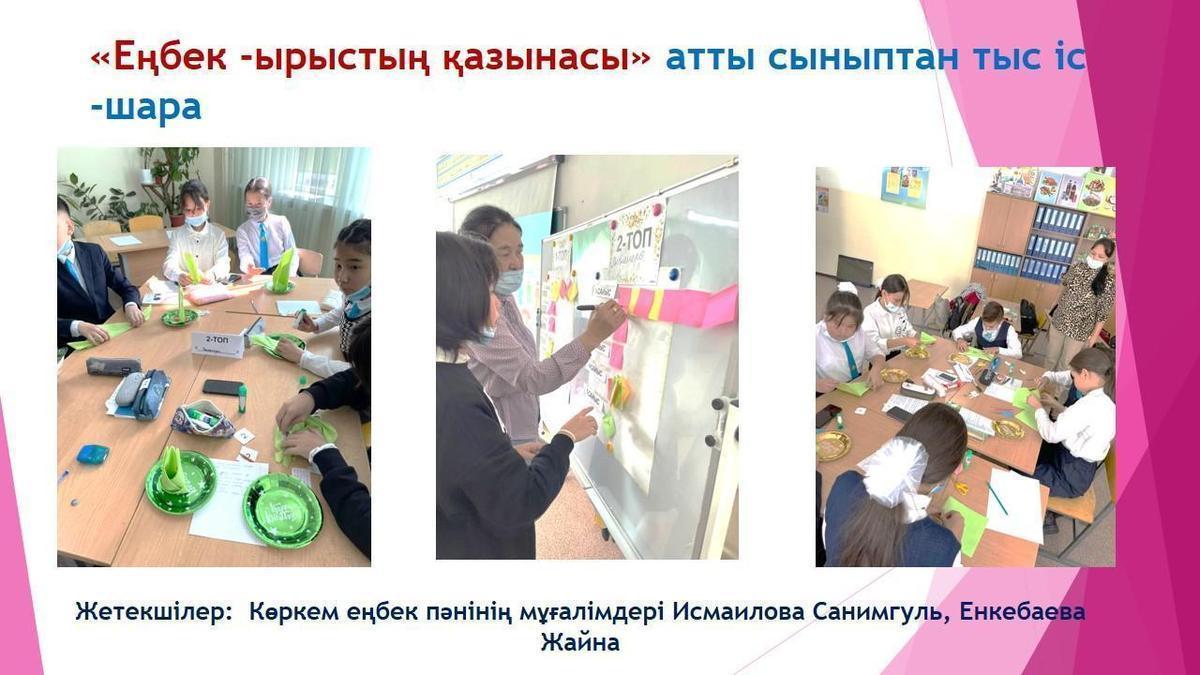 «Еңбек -ырыстың қазынасы» атты сыныптан тыс іс -шара

2-ТОП

2-ТОП

Жетекшілер: Көркем еңбек пәнінің мұғалімдері Исмаилова Санимгуль, Енкебаева Жайна